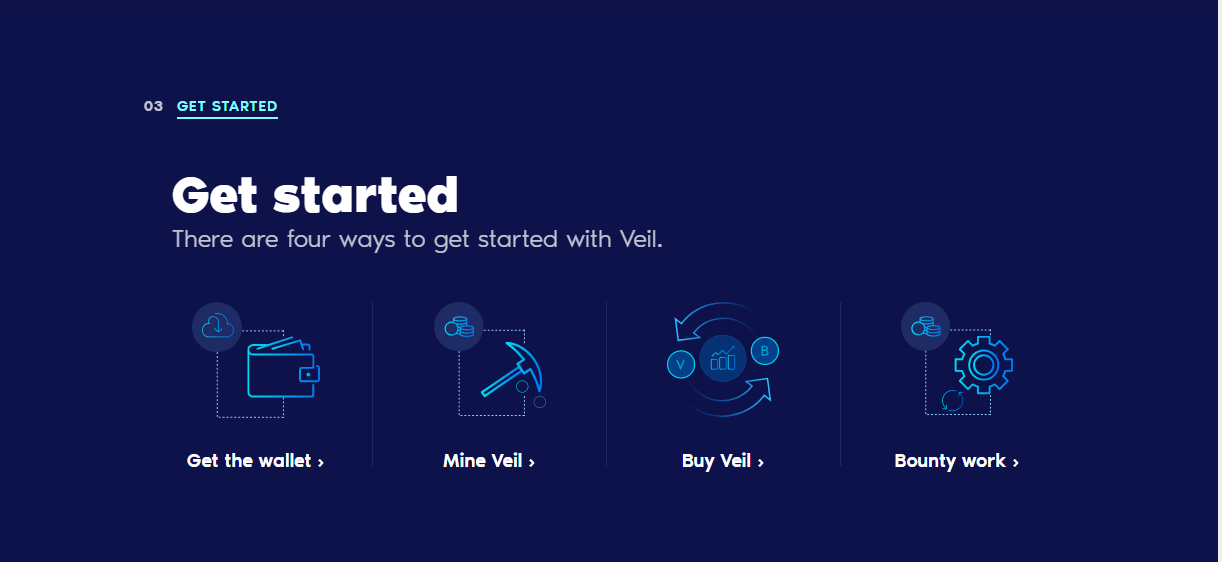 03 GET STARTED

Get started

There are four ways to get started with Veil.

V

B

Get the wallet ›

Mine Veil ›

Buy Veil ›

Bounty work ›